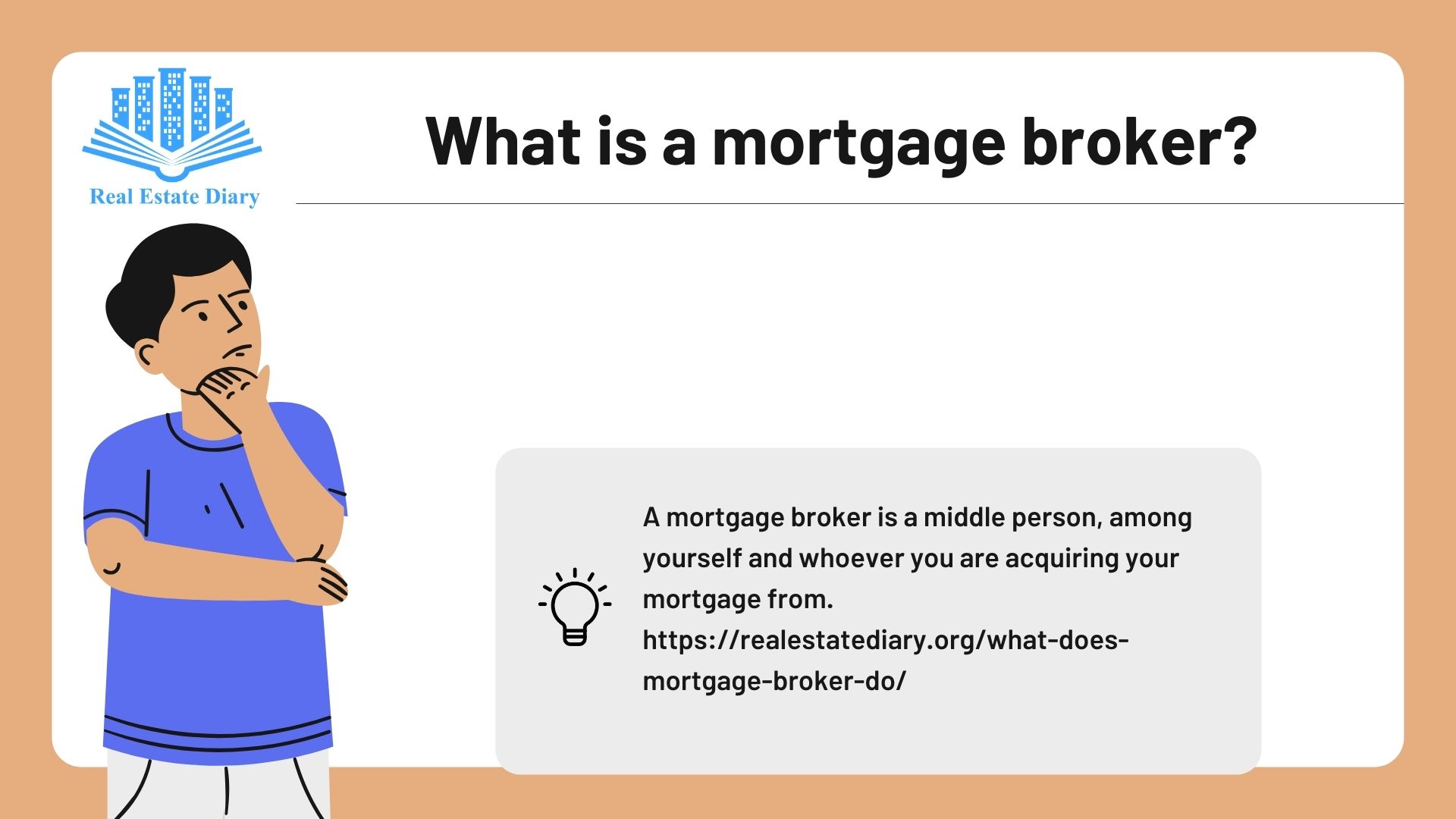 Real Estate Diary

What is a mortgage broker?

A mortgage broker is a middle person, among yourself and whoever you are acquiring your mortgage from.
https://realestatediary.org/what-does-mortgage-broker-do/